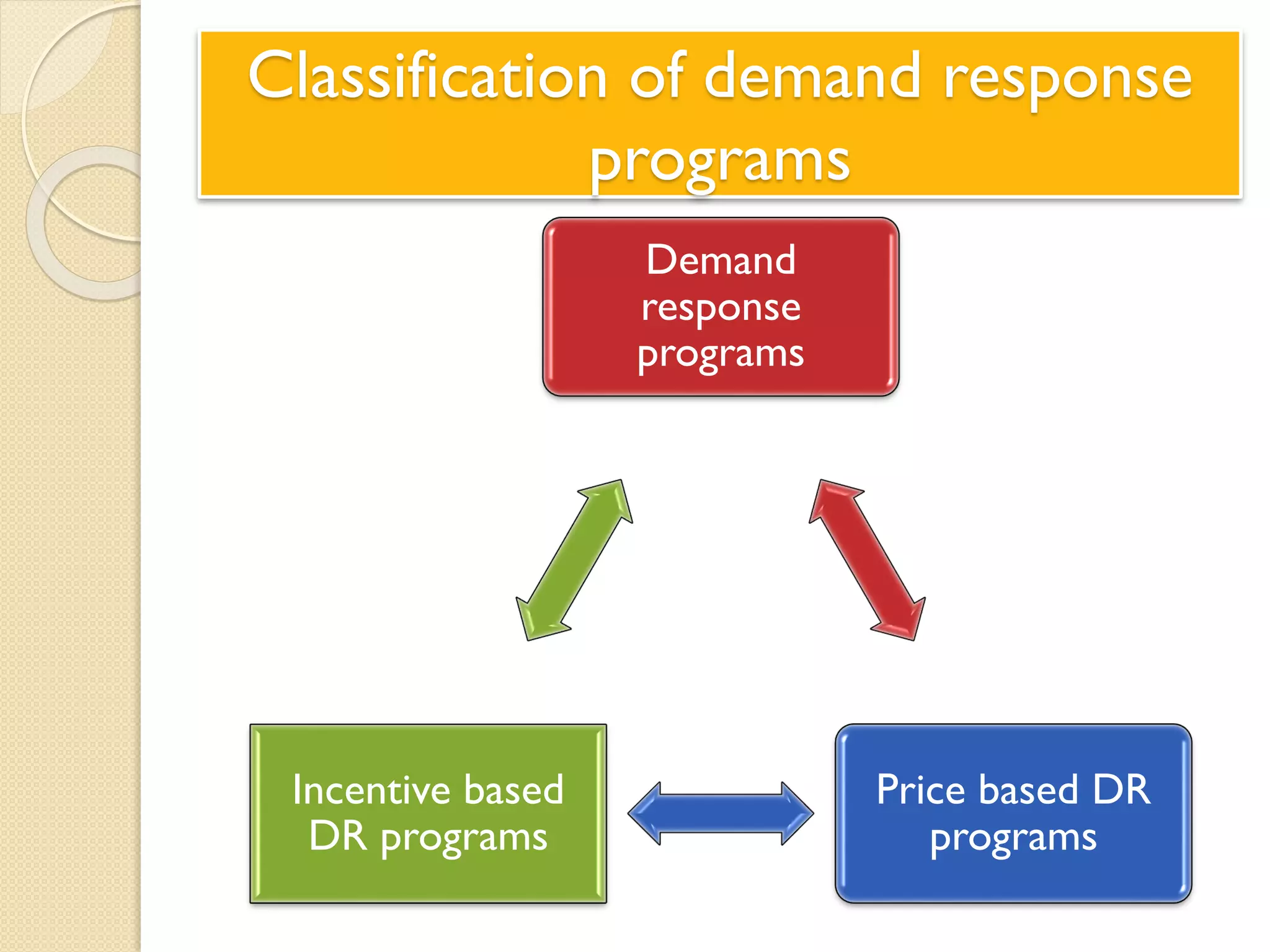 Classification of demand response programs

Demand response programs

Incentive based DR programs

Price based DR programs